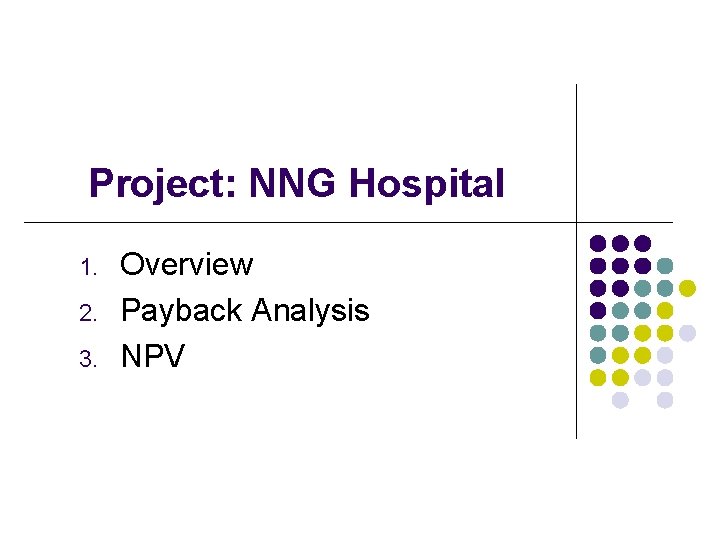 Project: NNG Hospital

1. Overview
2. Payback Analysis
3. NPV